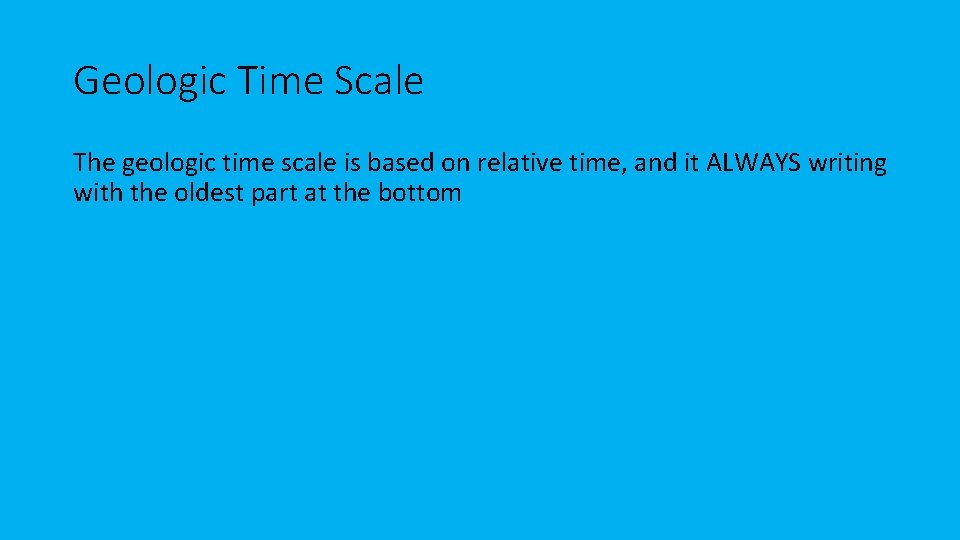 Geologic Time Scale

The geologic time scale is based on relative time, and it ALWAYS writing with the oldest part at the bottom